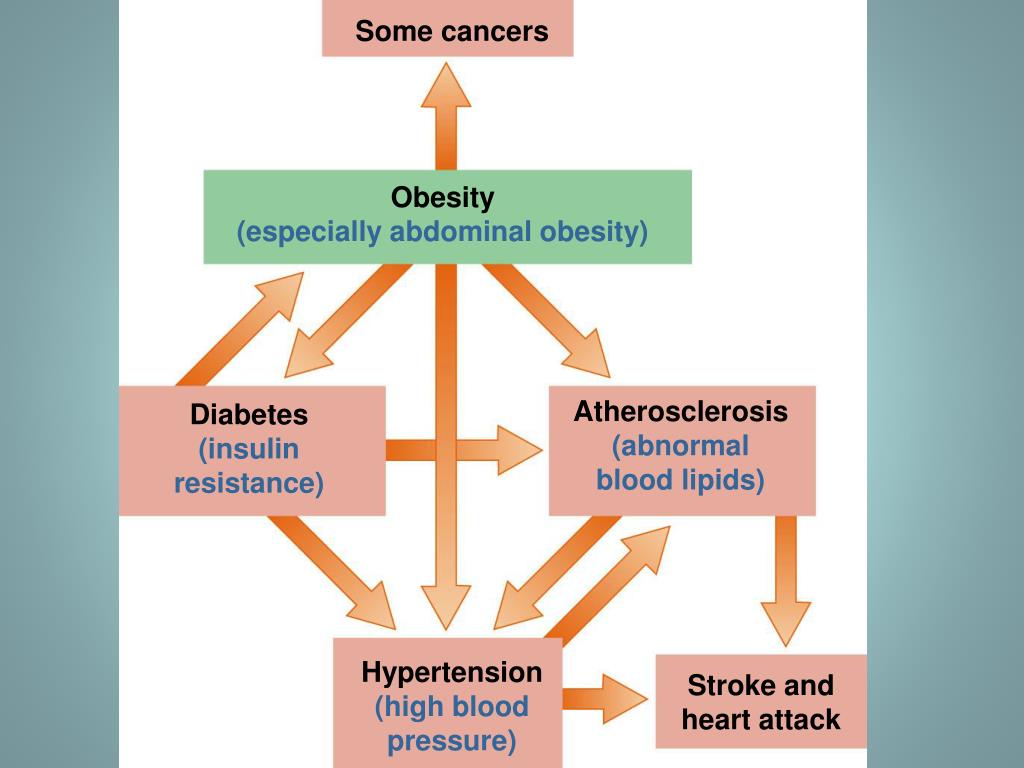 Some cancers

Obesity
(especially abdominal obesity)

Diabetes
(insulin resistance)

Atherosclerosis
(abnormal blood lipids)

Hypertension
(high blood pressure)

Stroke and heart attack